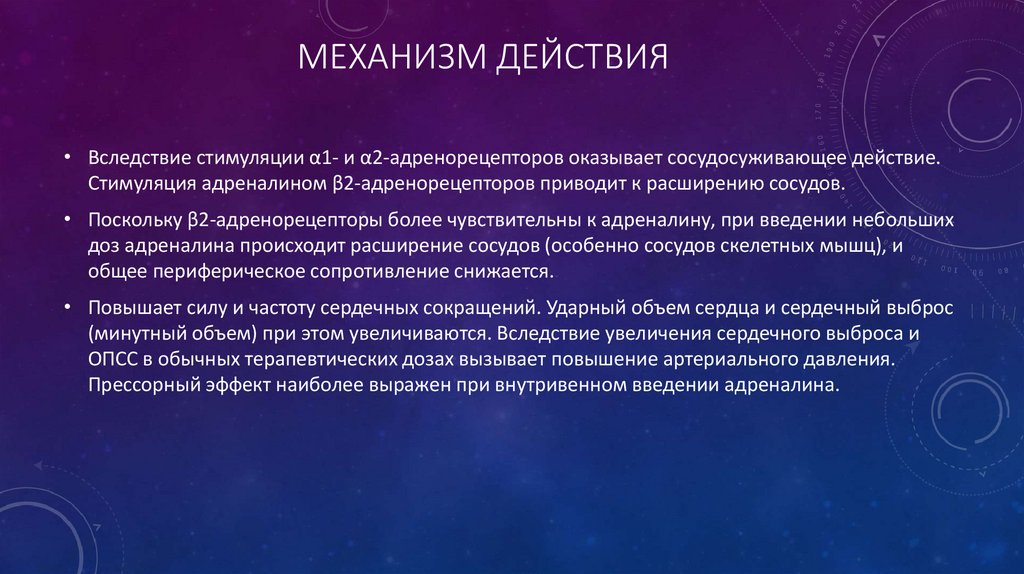 МЕХАНИЗМ ДЕЙСТВИЯ

• Вследствие стимуляции α1- и α2-адренорецепторов оказывает сосудосуживающее действие. Стимуляция адреналином β2-адренорецепторов приводит к расширению сосудов.

• Поскольку β2-адренорецепторы более чувствительны к адреналину, при введении небольших доз адреналина происходит расширение сосудов (особенно сосудов скелетных мышц), и общее периферическое сопротивление снижается.

• Повышает силу и частоту сердечных сокращений. Ударный объем сердца и сердечный выброс (минутный объем) при этом увеличиваются. Вследствие увеличения сердечного выброса и ОПСС в обычных терапевтических дозах вызывает повышение артериального давления. Прессорный эффект наиболее выражен при внутривенном введении адреналина.